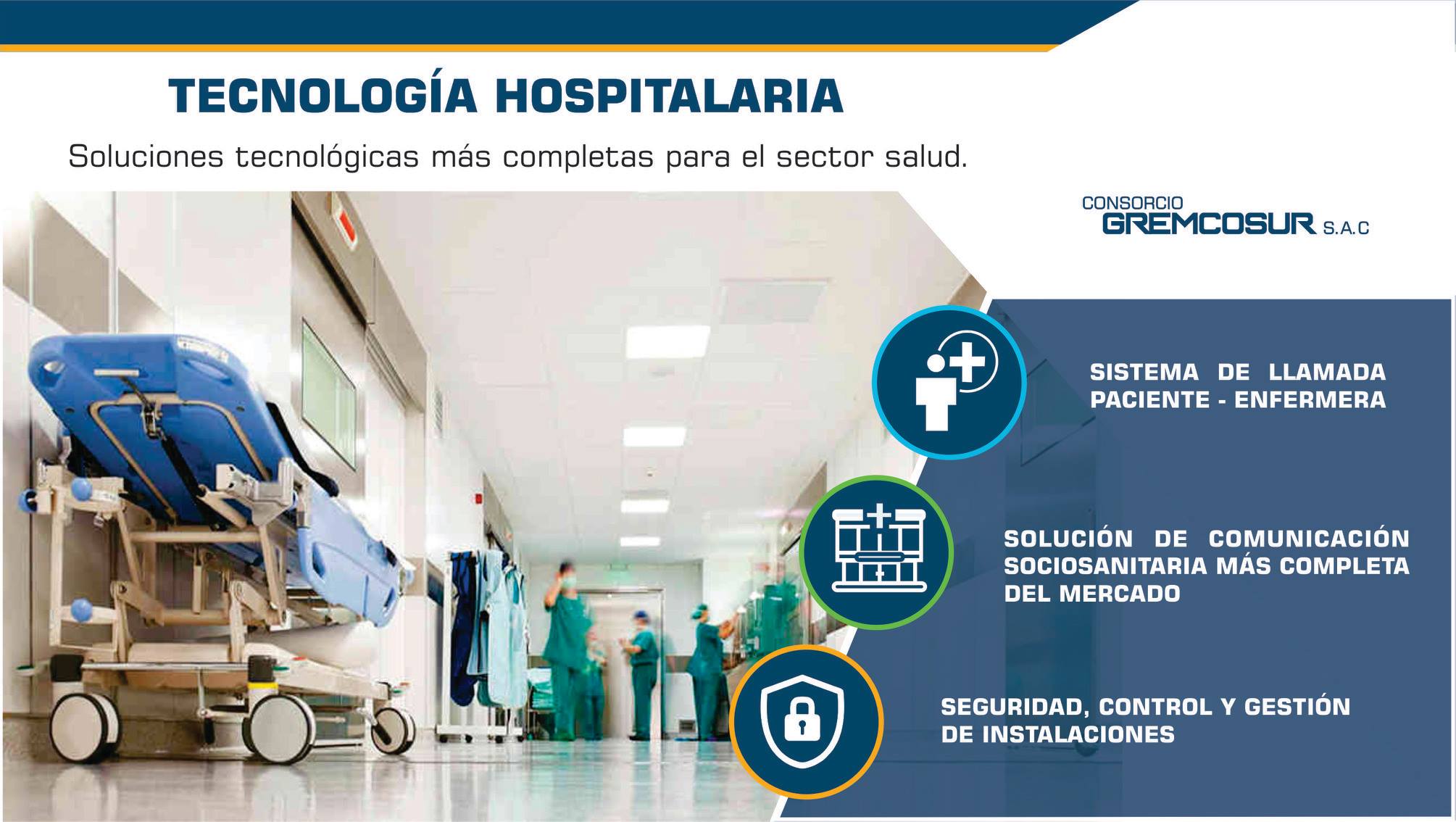 TECNOLOGÍA HOSPITALARIA

Soluciones tecnológicas más completas para el sector salud.

CONSORCIO
GREMCOSUR S.A.C

SISTEMA DE LLAMADA PACIENTE - ENFERMERA

SOLUCIÓN DE COMUNICACIÓN SOCIOSANITARIA MÁS COMPLETA DEL MERCADO

SEGURIDAD, CONTROL Y GESTIÓN DE INSTALACIONES